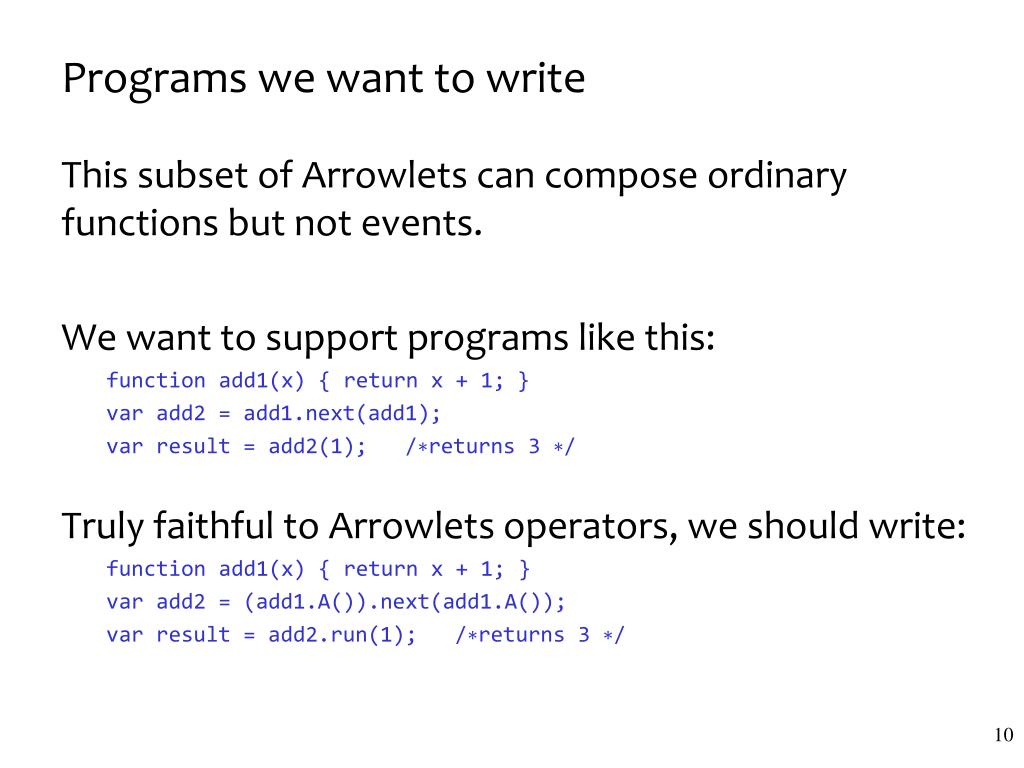 Programs we want to write

This subset of Arrowlets can compose ordinary functions but not events.

We want to support programs like this:

function add1(x) { return x + 1; }
var add2 = add1.next(add1);
var result = add2(1);   /*returns 3 */

Truly faithful to Arrowlets operators, we should write:

function add1(x) { return x + 1; }
var add2 = (add1.A()).next(add1.A());
var result = add2.run(1);   /*returns 3 */

10